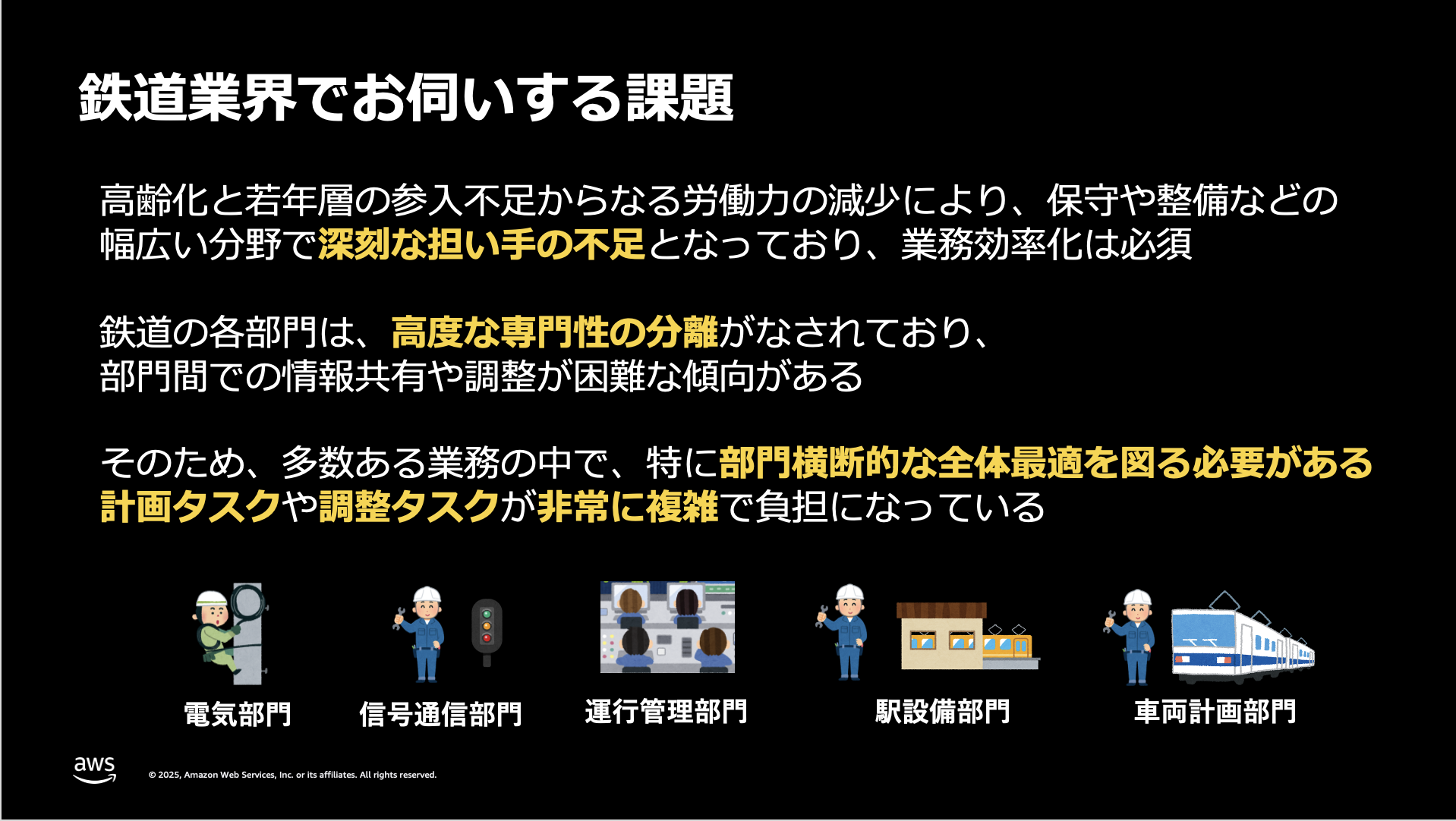 鉄道業界でお伺いする課題

高齢化と若年層の参入不足からなる労働力の減少により、保守や整備などの幅広い分野で深刻な担い手の不足となっており、業務効率化は必須

鉄道の各部門は、高度な専門性の分離がなされており、部門間での情報共有や調整が困難な傾向がある

そのため、多数ある業務の中で、特に部門横断的な全体最適を図る必要がある計画タスクや調整タスクが非常に複雑で負担になっている

電気部門

信号通信部門

運行管理部門

駅設備部門

車両計画部門

aws

© 2025, Amazon Web Services, Inc. or its affiliates. All rights reserved.